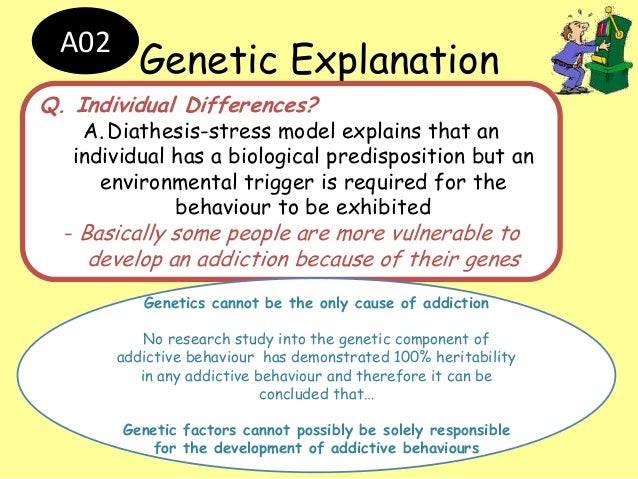 A02

Genetic Explanation

Q. Individual Differences?

A. Diathesis-stress model explains that an individual has a biological predisposition but an environmental trigger is required for the behaviour to be exhibited

- Basically some people are more vulnerable to develop an addiction because of their genes

Genetics cannot be the only cause of addiction

No research study into the genetic component of addictive behaviour has demonstrated 100% heritability in any addictive behaviour and therefore it can be concluded that…

Genetic factors cannot possibly be solely responsible for the development of addictive behaviours